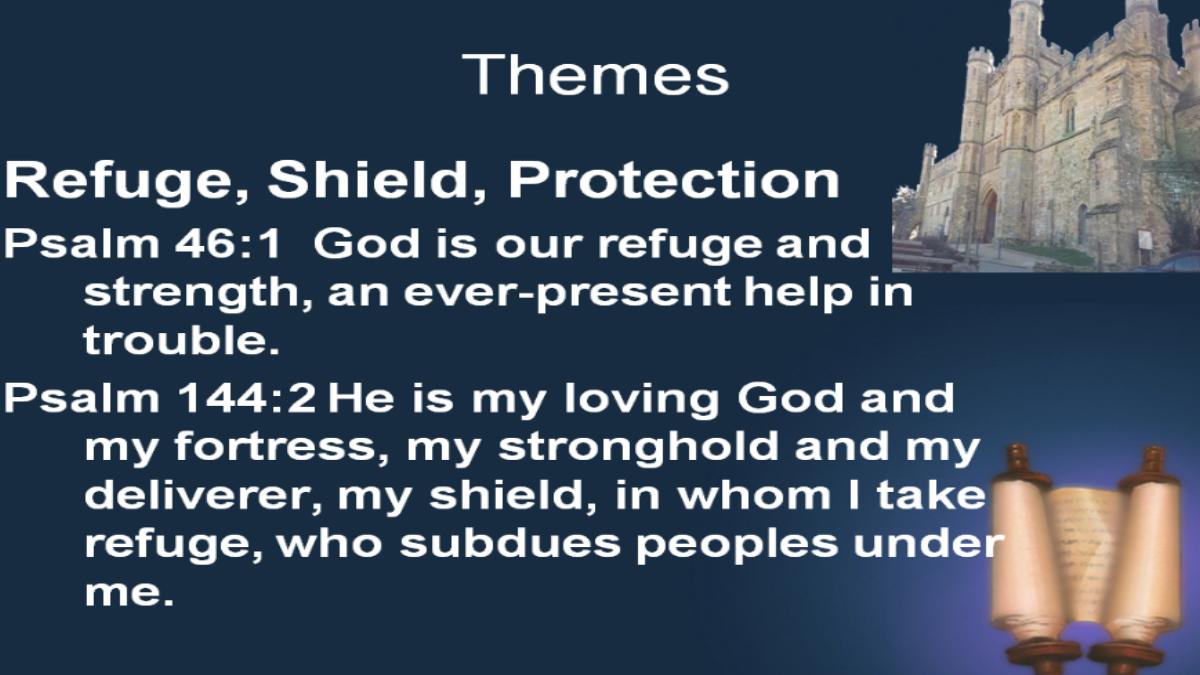 Themes

Refuge, Shield, Protection

Psalm 46:1 God is our refuge and strength, an ever-present help in trouble.

Psalm 144:2 He is my loving God and my fortress, my stronghold and my deliverer, my shield, in whom I take refuge, who subdues peoples under me.